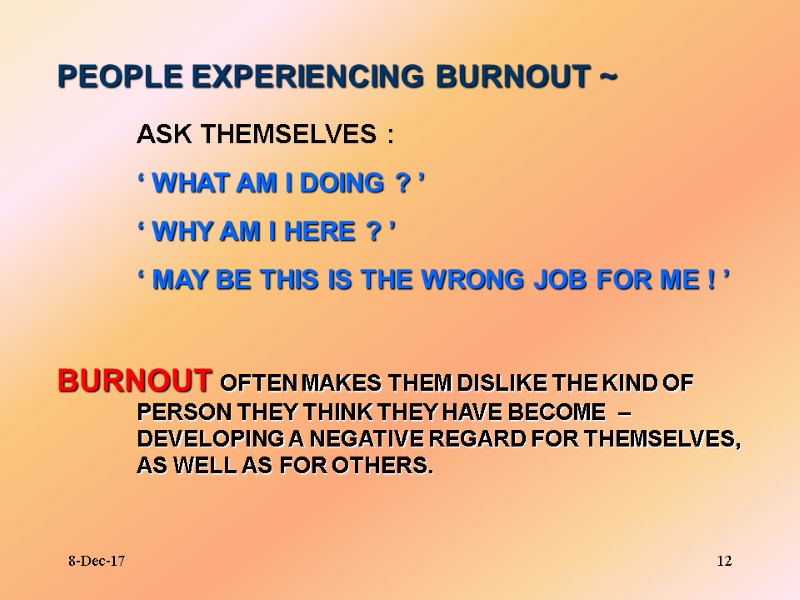 PEOPLE EXPERIENCING BURNOUT ~

ASK THEMSELVES :

‘ WHAT AM I DOING ? ’

‘ WHY AM I HERE ? ’

‘ MAY BE THIS IS THE WRONG JOB FOR ME ! ’

BURNOUT OFTEN MAKES THEM DISLIKE THE KIND OF PERSON THEY THINK THEY HAVE BECOME – DEVELOPING A NEGATIVE REGARD FOR THEMSELVES, AS WELL AS FOR OTHERS.

8-Dec-17

12